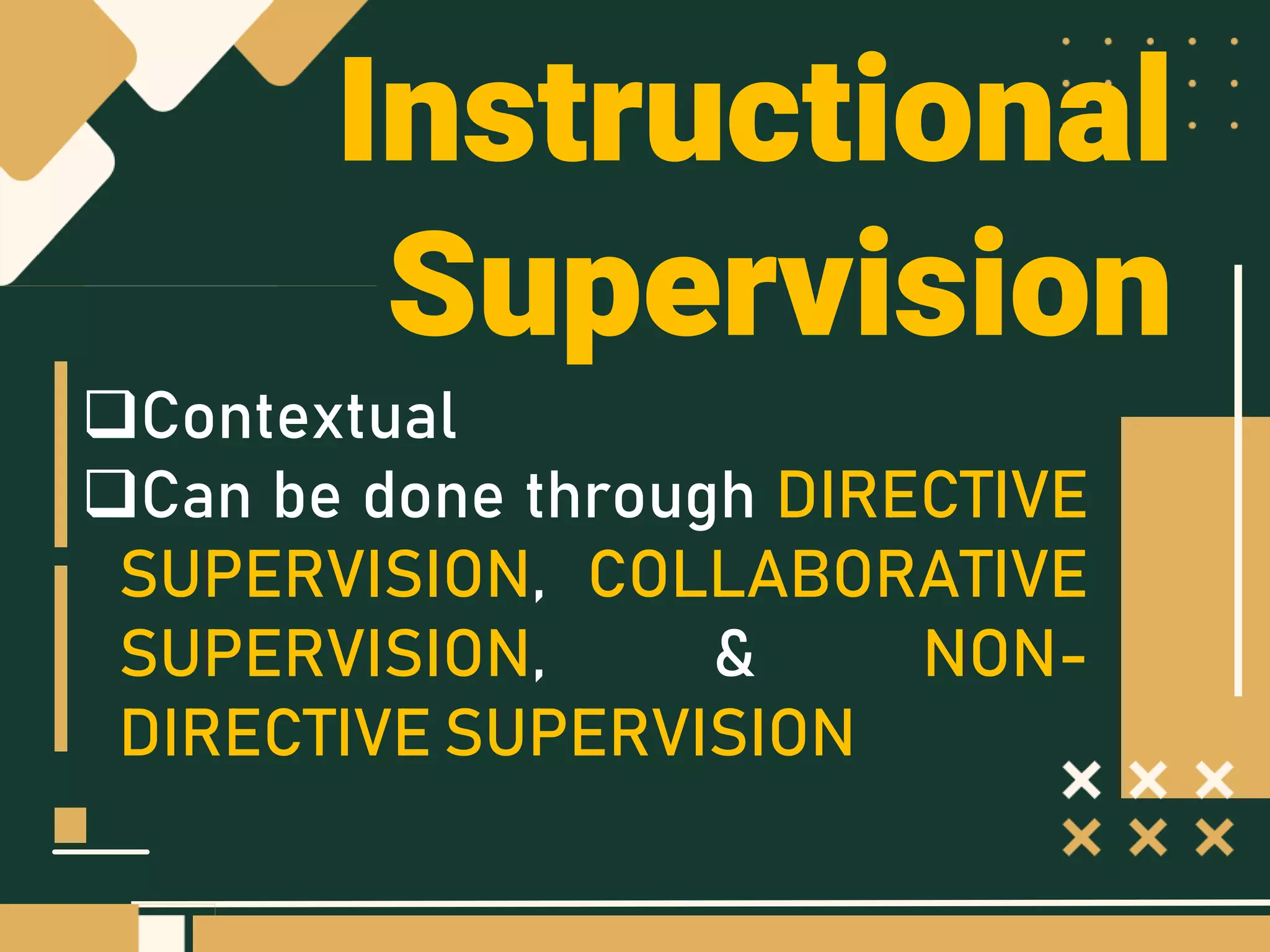 Instructional Supervision

❑Contextual
❑Can be done through DIRECTIVE SUPERVISION, COLLABORATIVE SUPERVISION, & NON-DIRECTIVE SUPERVISION